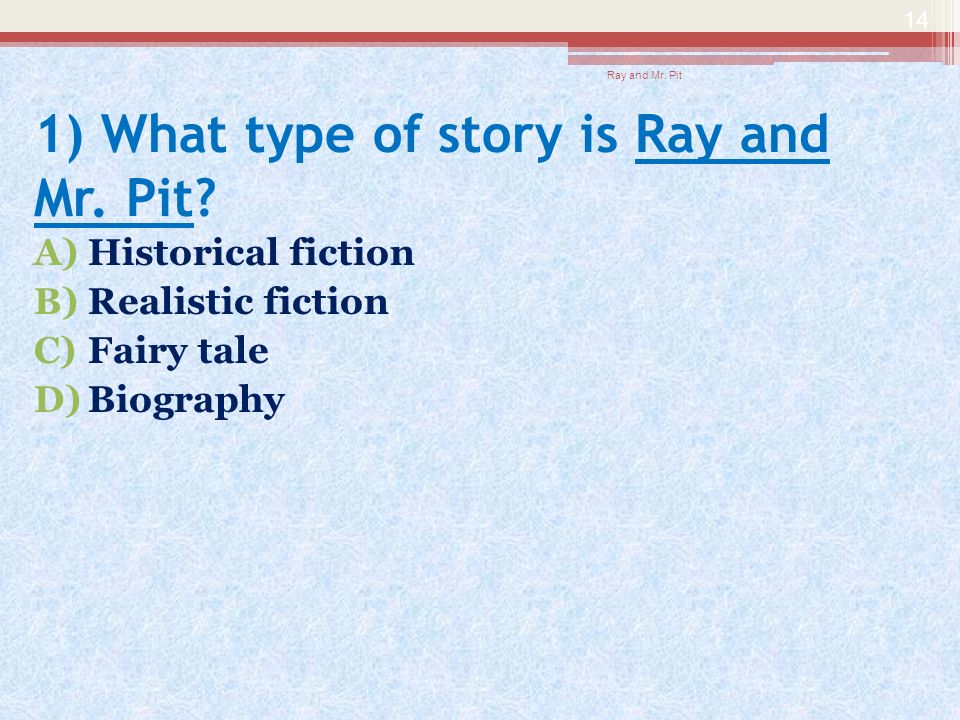 14

Ray and Mr. Pit

1) What type of story is Ray and Mr. Pit?

A) Historical fiction
B) Realistic fiction
C) Fairy tale
D) Biography